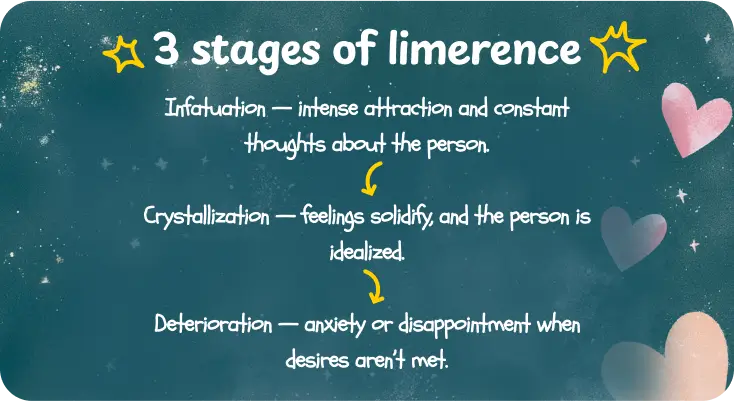 3 stages of limerence

Infatuation — intense attraction and constant thoughts about the person.

Crystallization — feelings solidify, and the person is idealized.

Deterioration — anxiety or disappointment when desires aren't met.